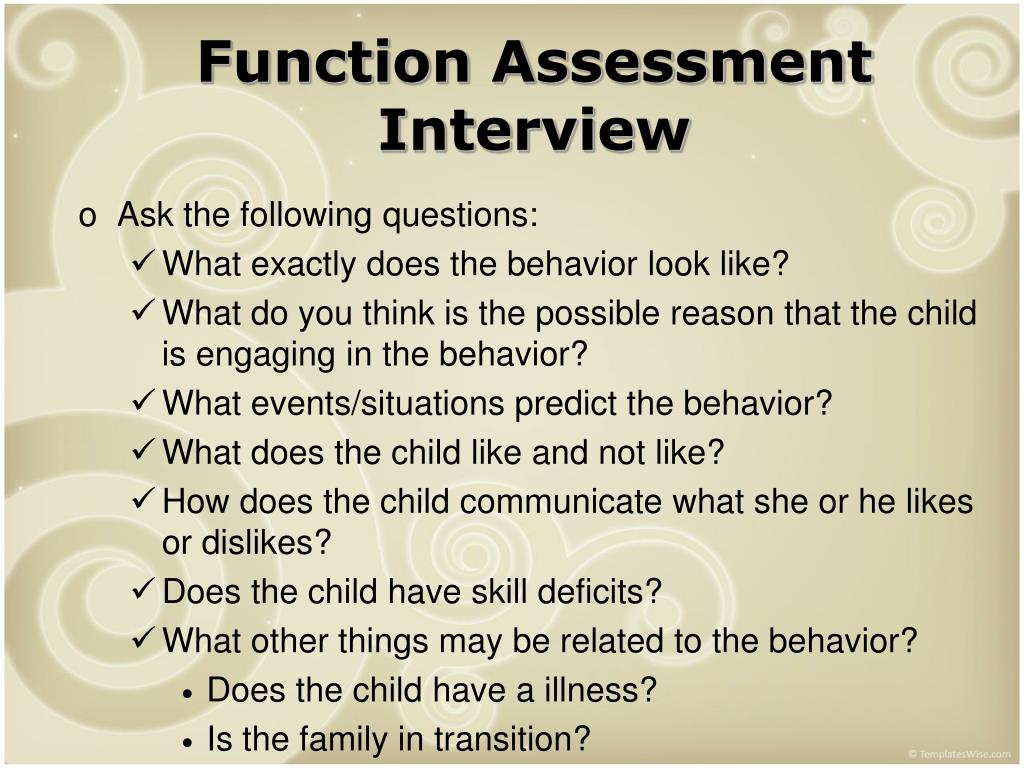 Function Assessment Interview

o Ask the following questions:

✓ What exactly does the behavior look like?

✓ What do you think is the possible reason that the child is engaging in the behavior?

✓ What events/situations predict the behavior?

✓ What does the child like and not like?

✓ How does the child communicate what she or he likes or dislikes?

✓ Does the child have skill deficits?

✓ What other things may be related to the behavior?

• Does the child have a illness?

• Is the family in transition?

© TemplatesWise.com